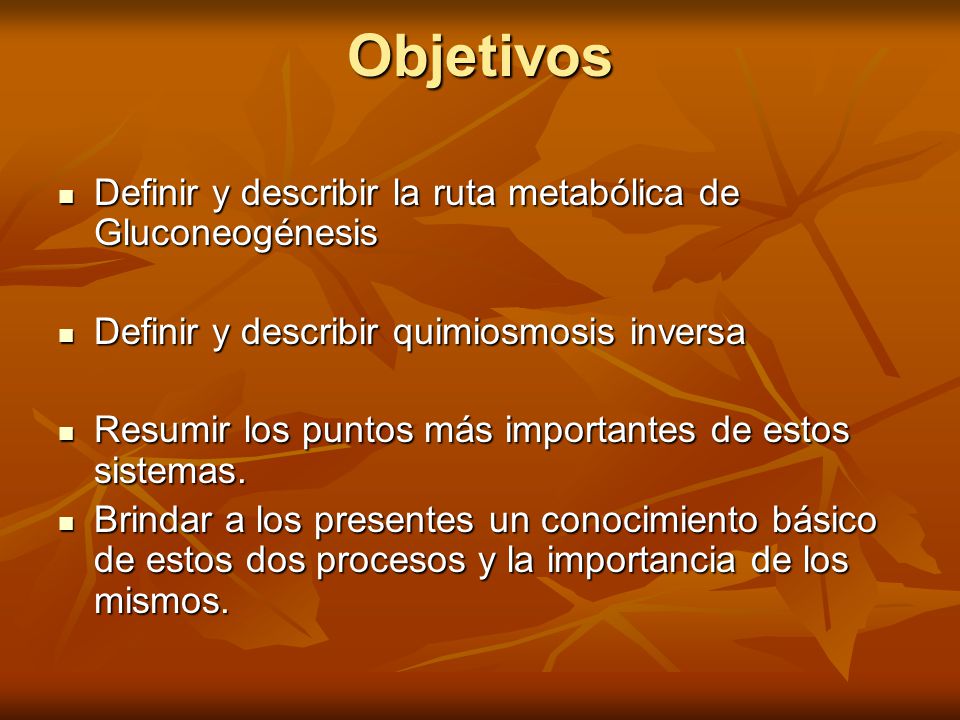 Objetivos

- Definir y describir la ruta metabólica de Gluconeogénesis

- Definir y describir quimiosmosis inversa

- Resumir los puntos más importantes de estos sistemas.
- Brindar a los presentes un conocimiento básico de estos dos procesos y la importancia de los mismos.